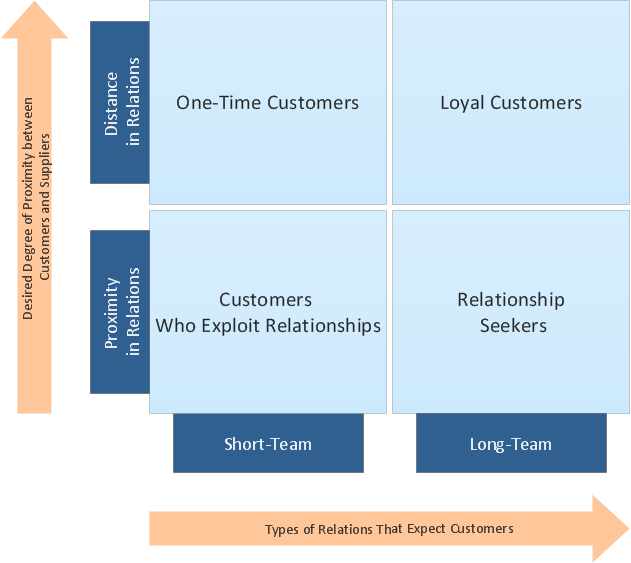 Desired Degree of Proximity between Customers and Suppliers

Distance in Relations

One-Time Customers

Loyal Customers

Proximity in Relations

Customers Who Exploit Relationships

Relationship Seekers

Short-Team

Long-Team

Types of Relations That Expect Customers